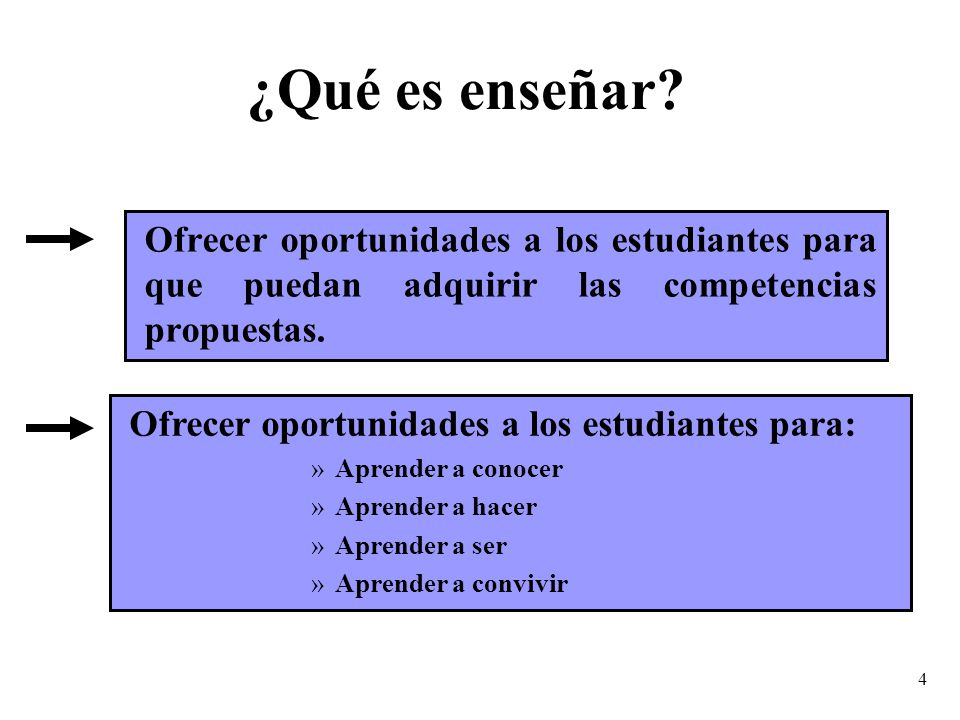 ¿Qué es enseñar?

Ofrecer oportunidades a los estudiantes para que puedan adquirir las competencias propuestas.

Ofrecer oportunidades a los estudiantes para:

» Aprender a conocer
» Aprender a hacer
» Aprender a ser
» Aprender a convivir

4